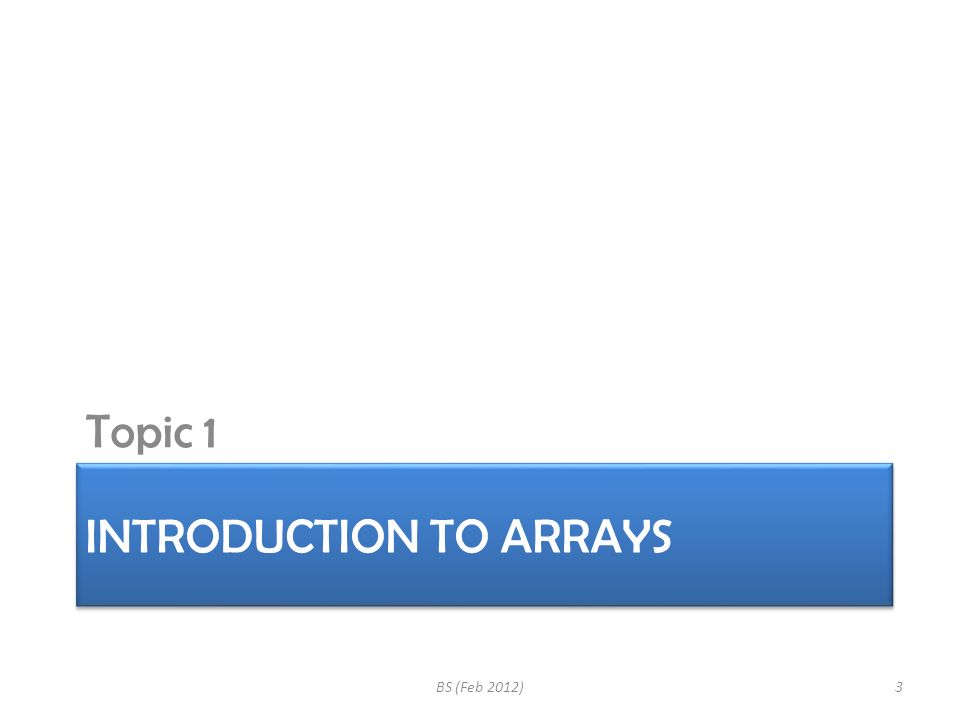 Topic 1

INTRODUCTION TO ARRAYS

BS (Feb 2012)

3